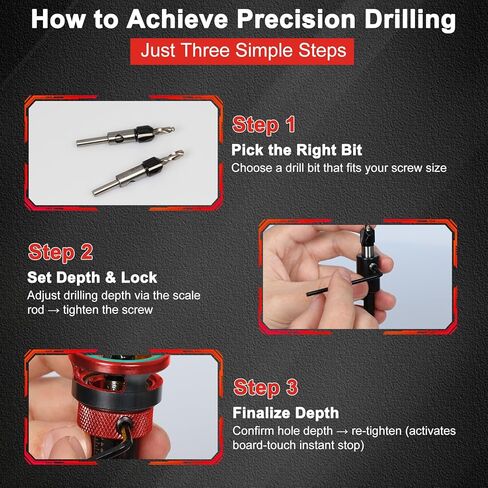 How to Achieve Precision Drilling

Just Three Simple Steps

Step 1

Pick the Right Bit

Choose a drill bit that fits your screw size

Step 2

Set Depth & Lock

Adjust drilling depth via the scale rod → tighten the screw

Step 3

Finalize Depth

Confirm hole depth → re-tighten (activates board-touch instant stop)